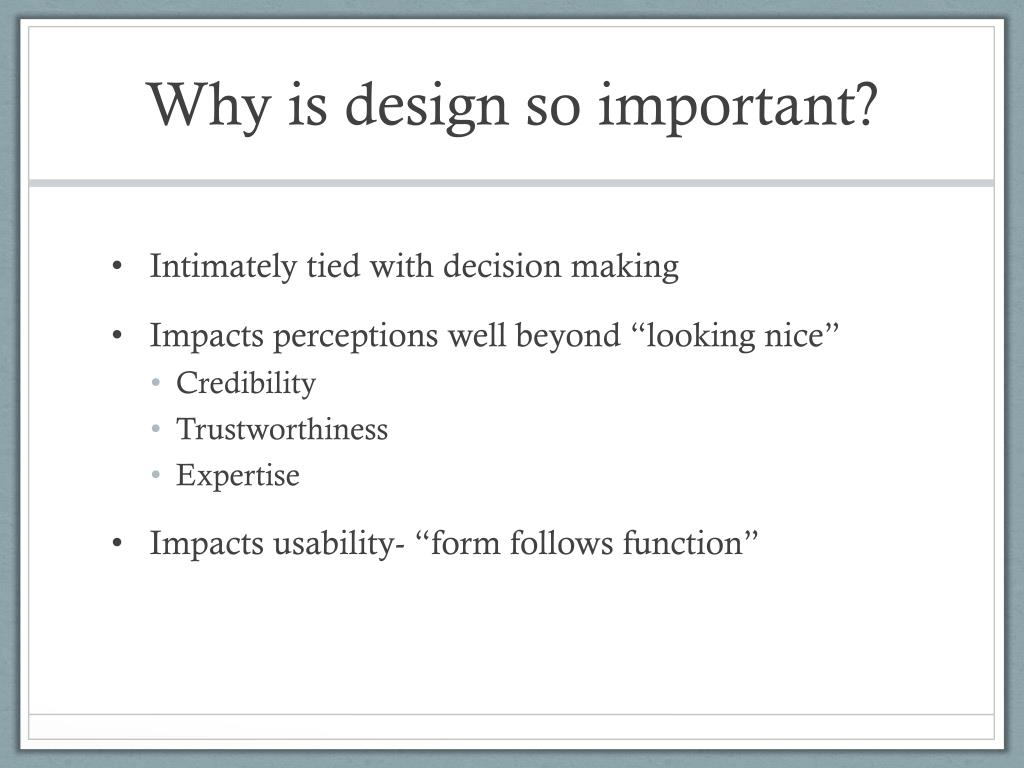 Why is design so important?

• Intimately tied with decision making
• Impacts perceptions well beyond “looking nice”
  • Credibility
  • Trustworthiness
  • Expertise
• Impacts usability- “form follows function”